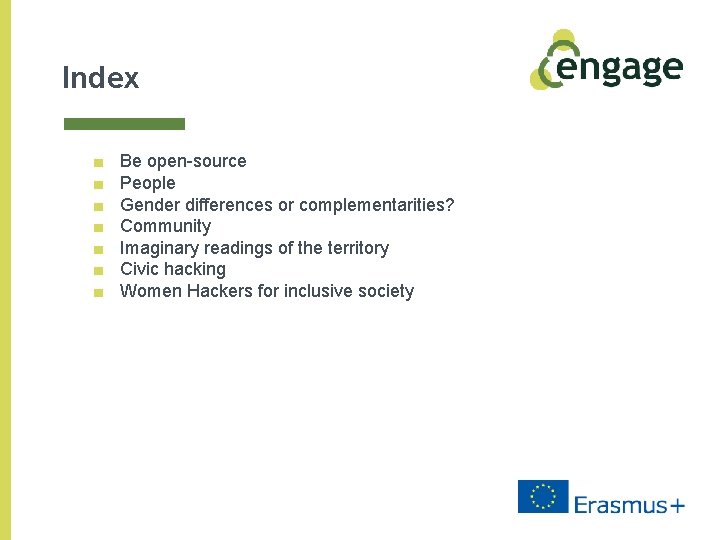 Index

engage

- Be open-source
- People
- Gender differences or complementarities?
- Community
- Imaginary readings of the territory
- Civic hacking
- Women Hackers for inclusive society

Erasmus+